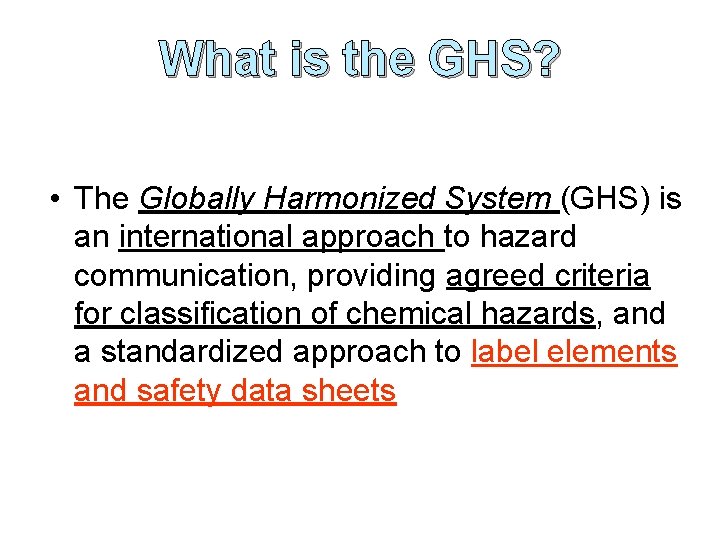 What is the GHS?

• The Globally Harmonized System (GHS) is an international approach to hazard communication, providing agreed criteria for classification of chemical hazards, and a standardized approach to label elements and safety data sheets